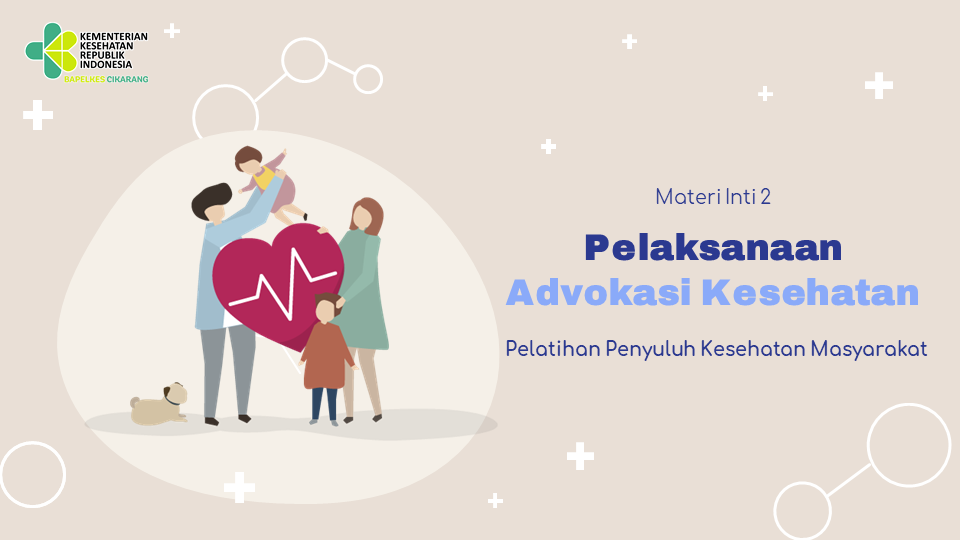 KEMENTERIAN KESEHATAN REPUBLIK INDONESIA
BAPELKES CIKARANG

Materi Inti 2

Pelaksanaan
Advokasi Kesehatan

Pelatihan Penyuluh Kesehatan Masyarakat